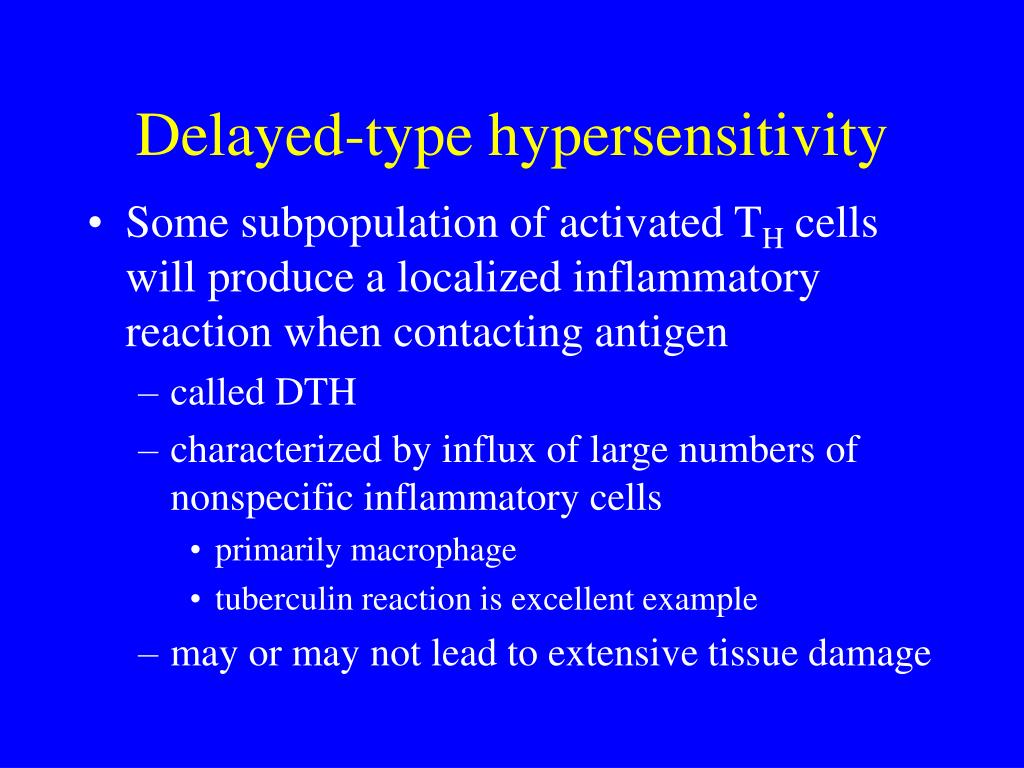 Delayed-type hypersensitivity

• Some subpopulation of activated $T_H$ cells will produce a localized inflammatory reaction when contacting antigen
– called DTH
– characterized by influx of large numbers of nonspecific inflammatory cells
• primarily macrophage
• tuberculin reaction is excellent example
– may or may not lead to extensive tissue damage